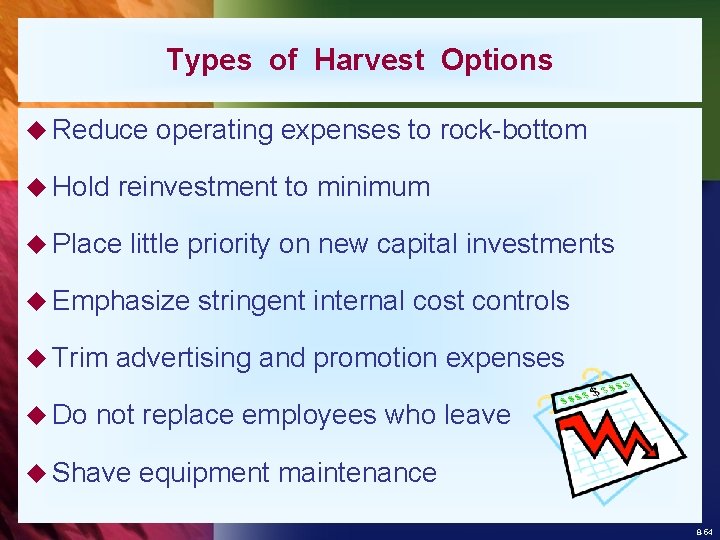 Types of Harvest Options

◆ Reduce operating expenses to rock-bottom

◆ Hold reinvestment to minimum

◆ Place little priority on new capital investments

◆ Emphasize stringent internal cost controls

◆ Trim advertising and promotion expenses

◆ Do not replace employees who leave

◆ Shave equipment maintenance

$$$$ $ $$$$

8-64